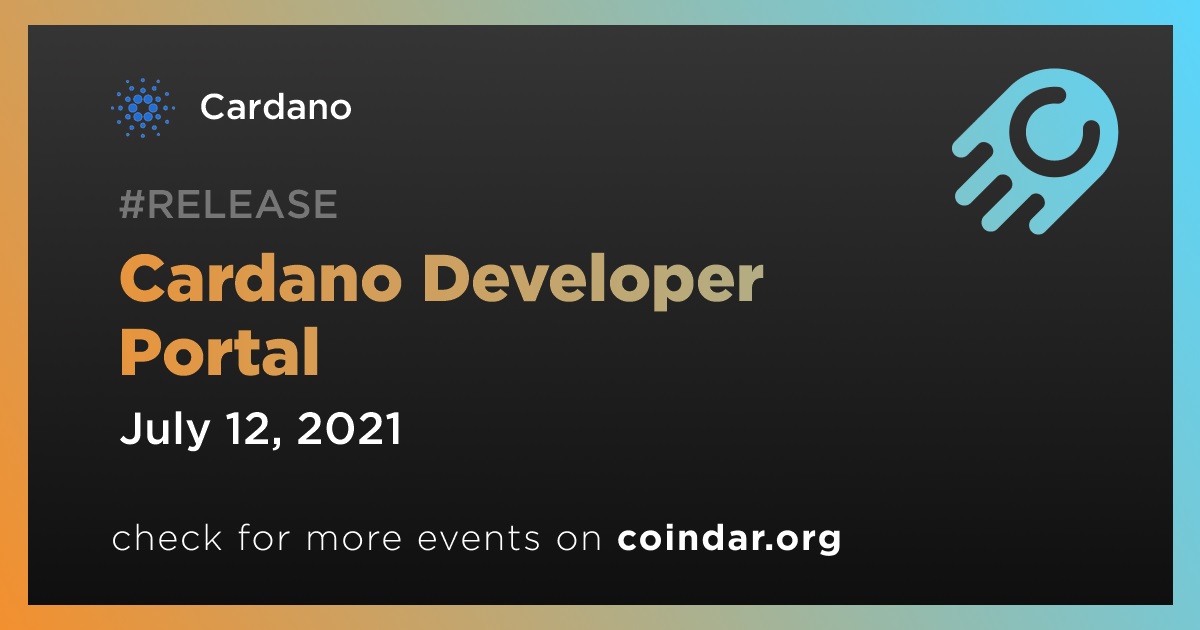 Cardano

#RELEASE

Cardano Developer Portal

July 12, 2021

check for more events on coindar.org